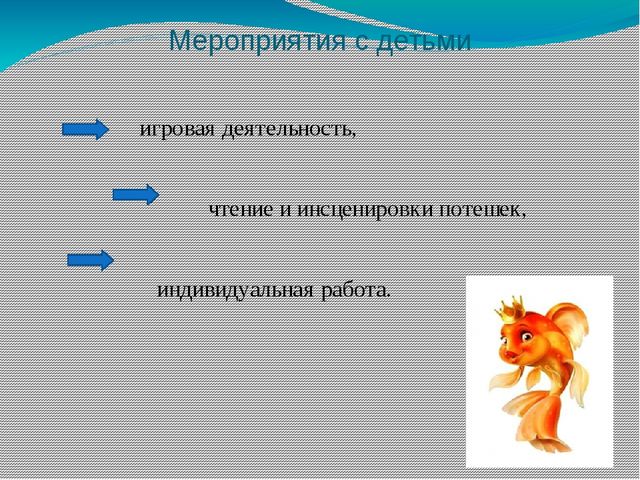 Мероприятия с детьми

игровая деятельность,

чтение и инсценировки потешек,

индивидуальная работа.